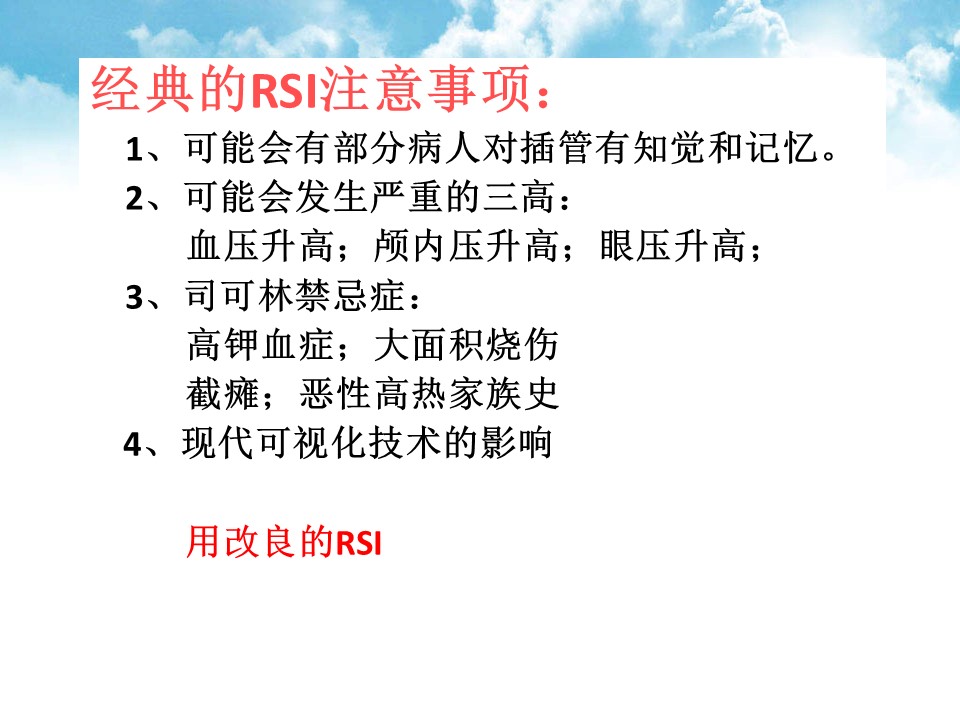 经典的RSI注意事项：

1、可能会有部分病人对插管有知觉和记忆。

2、可能会发生严重的三高：
血压升高；颅内压升高；眼压升高；

3、司可林禁忌症：
高钾血症；大面积烧伤
截瘫；恶性高热家族史

4、现代可视化技术的影响

用改良的RSI